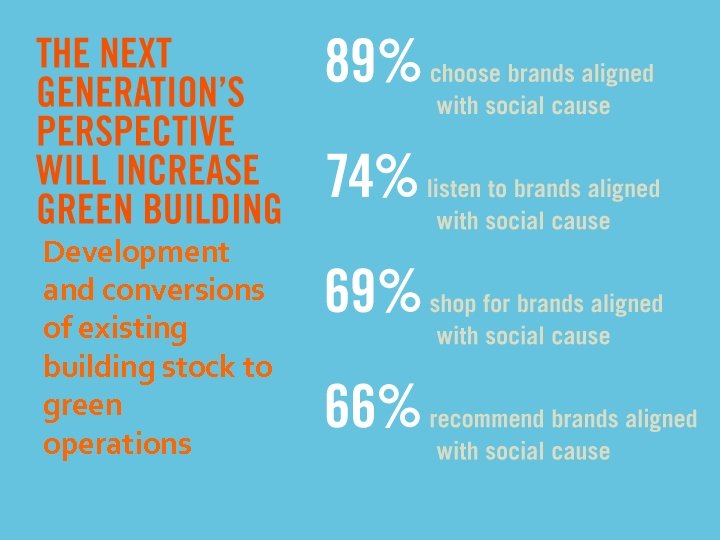 THE NEXT GENERATION'S PERSPECTIVE WILL INCREASE GREEN BUILDING

Development and conversions of existing building stock to green operations

89% choose brands aligned with social cause

74% listen to brands aligned with social cause

69% shop for brands aligned with social cause

66% recommend brands aligned with social cause